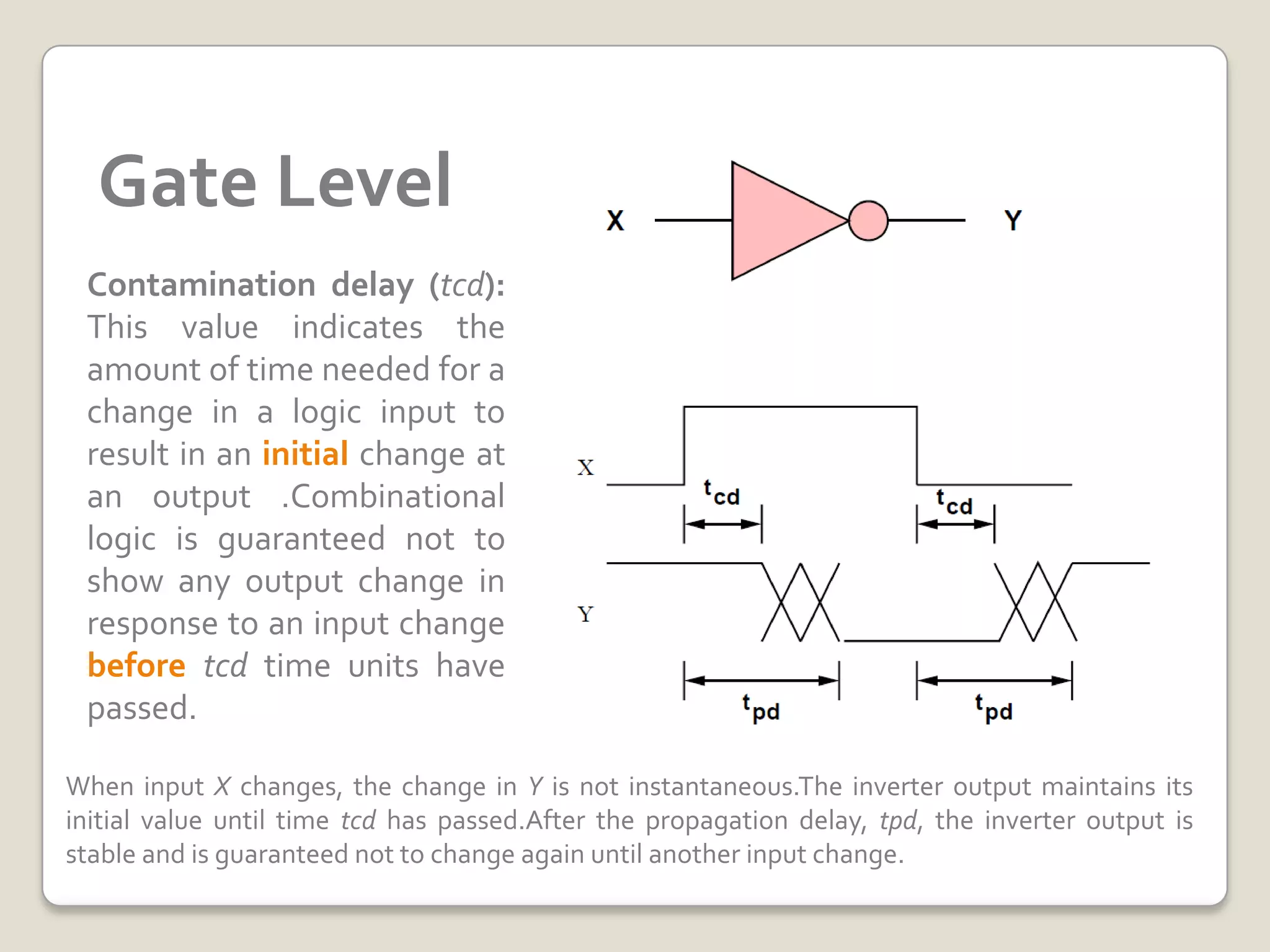 Gate Level

Contamination delay (tcd): This value indicates the amount of time needed for a change in a logic input to result in an initial change at an output .Combinational logic is guaranteed not to show any output change in response to an input change before tcd time units have passed.

X

Y

X

$t_{cd}$

$t_{cd}$

Y

$t_{pd}$

$t_{pd}$

When input X changes, the change in Y is not instantaneous.The inverter output maintains its initial value until time tcd has passed.After the propagation delay, tpd, the inverter output is stable and is guaranteed not to change again until another input change.